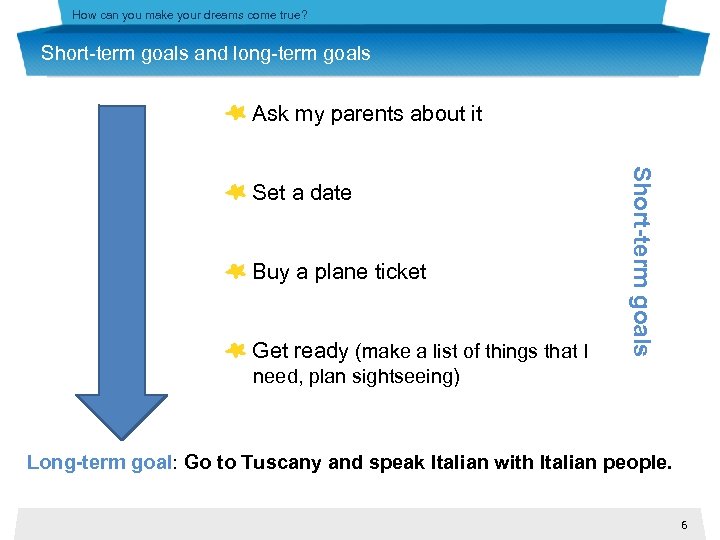 How can you make your dreams come true?

Short-term goals and long-term goals

Ask my parents about it

Set a date

Buy a plane ticket

Get ready (make a list of things that I need, plan sightseeing)

Short-term goals

Long-term goal: Go to Tuscany and speak Italian with Italian people.

6